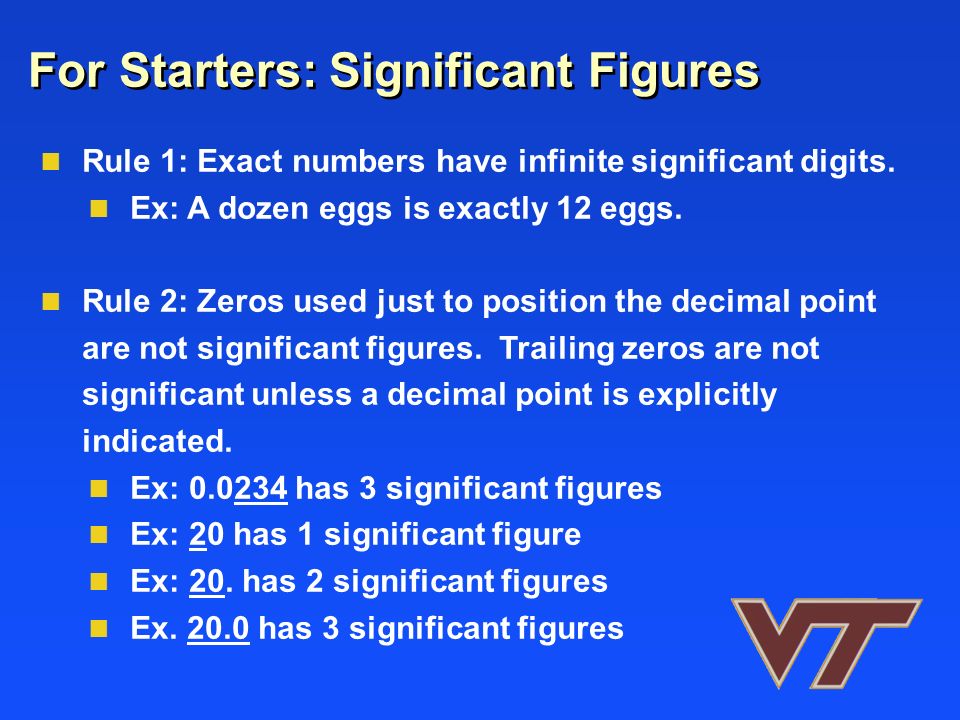 For Starters: Significant Figures

Rule 1: Exact numbers have infinite significant digits.

Ex: A dozen eggs is exactly 12 eggs.

Rule 2: Zeros used just to position the decimal point are not significant figures. Trailing zeros are not significant unless a decimal point is explicitly indicated.

Ex: 0.0234 has 3 significant figures

Ex: 20 has 1 significant figure

Ex: 20. has 2 significant figures

Ex. 20.0 has 3 significant figures

VT